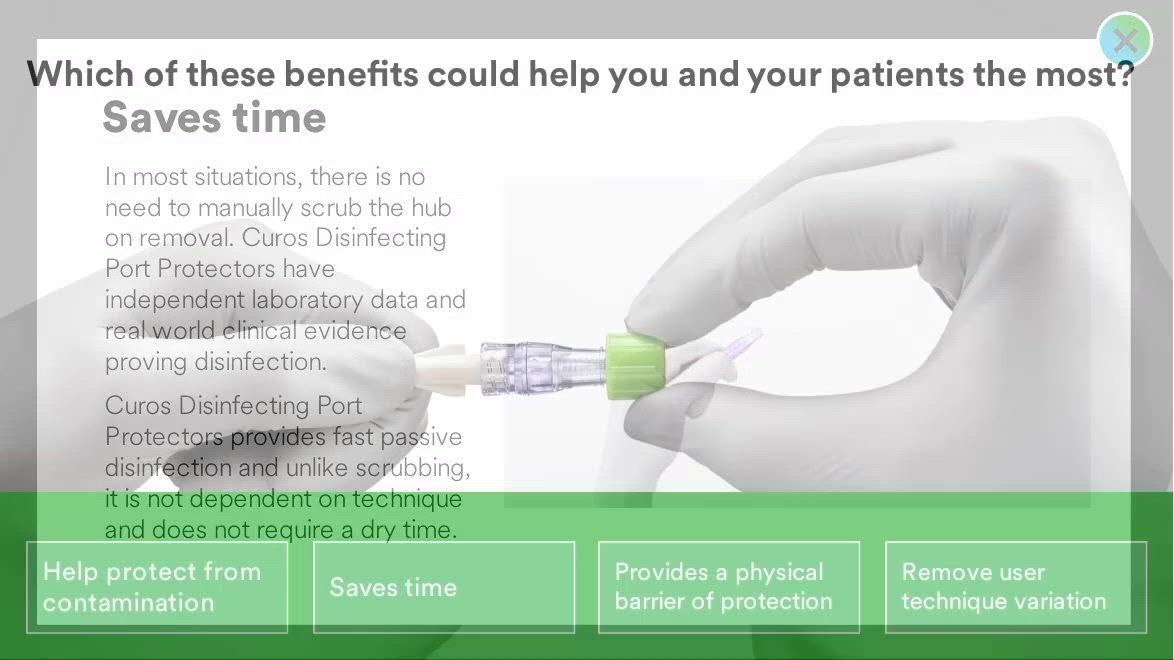 Which of these benefits could help you and your patients the most?

Saves time

In most situations, there is no need to manually scrub the hub on removal. Curos Disinfecting Port Protectors have independent laboratory data and real world clinical evidence proving disinfection.

Curos Disinfecting Port Protectors provides fast passive disinfection and unlike scrubbing, it is not dependent on technique and does not require a dry time.

Help protect from contamination

Saves time

Provides a physical barrier of protection

Remove user technique variation